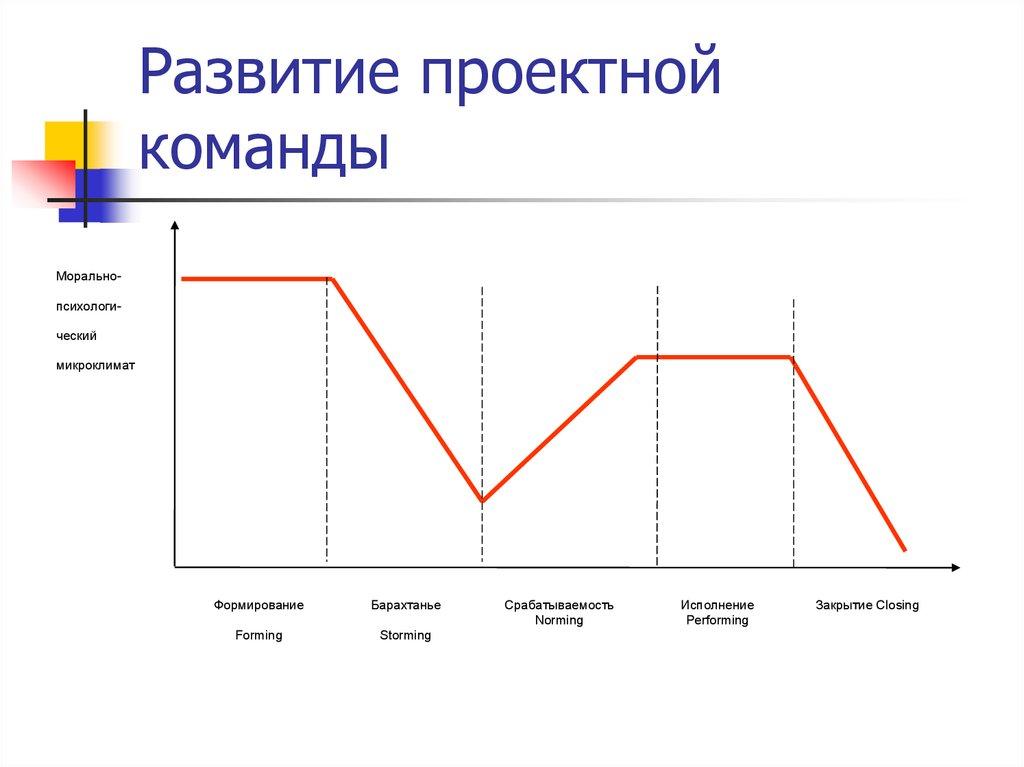 Развитие проектной команды

Морально-
психологи-
ческий
микроклимат

Формирование

Forming

Барахтанье

Storming

Срабатываемость
Norming

Исполнение
Performing

Закрытие Closing